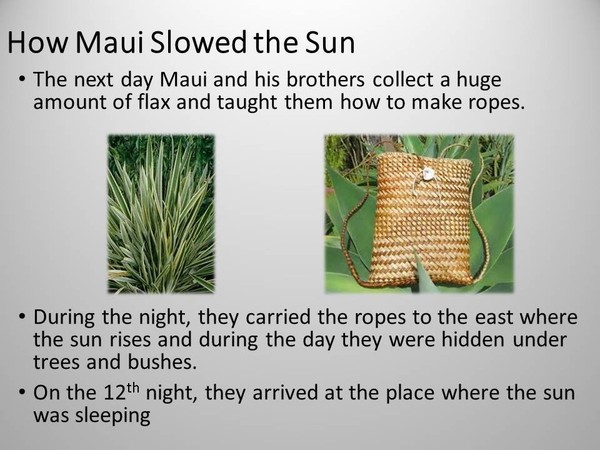 How Maui Slowed the Sun

• The next day Maui and his brothers collect a huge amount of flax and taught them how to make ropes.

• During the night, they carried the ropes to the east where the sun rises and during the day they were hidden under trees and bushes.

• On the 12$^{th}$ night, they arrived at the place where the sun was sleeping